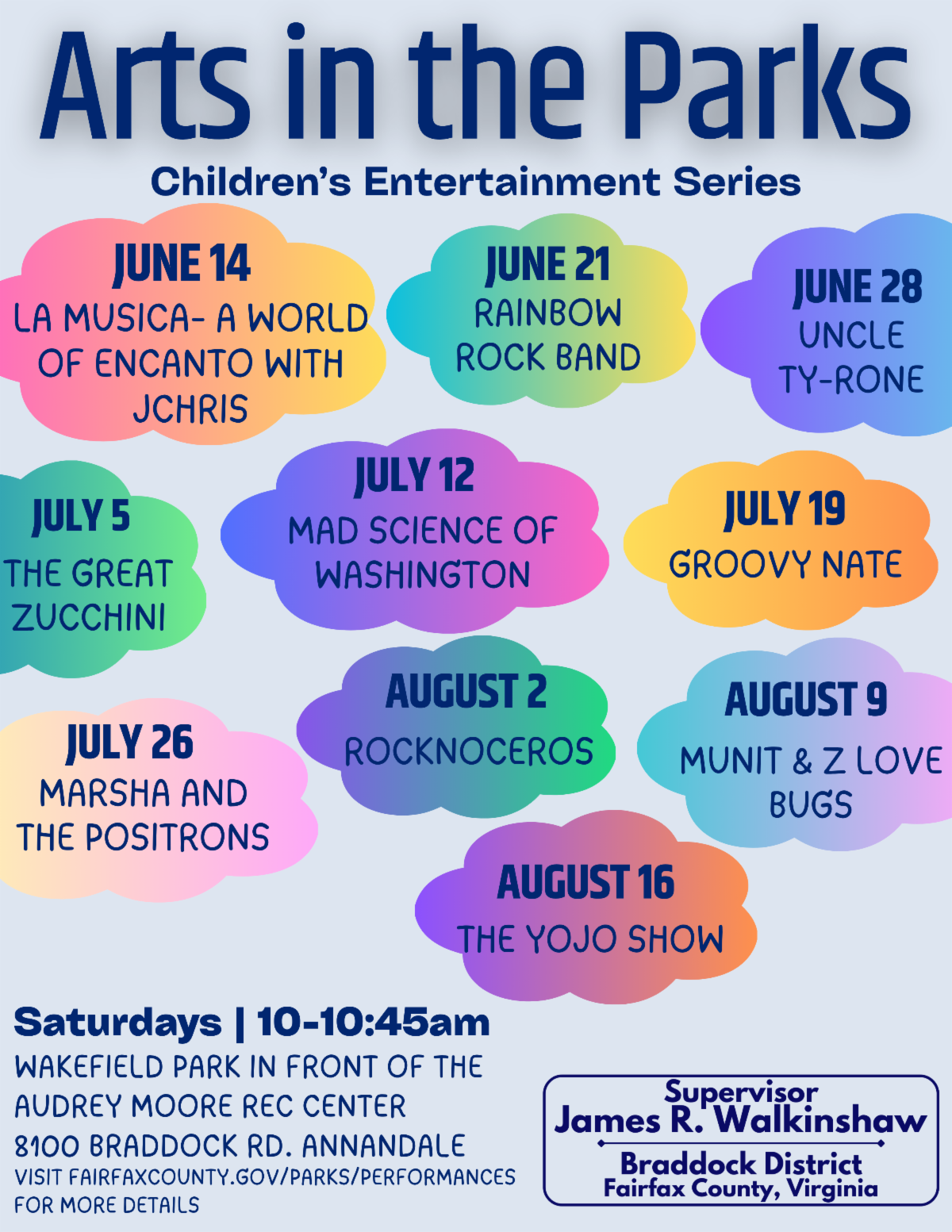 Arts in the Parks

Children's Entertainment Series

JUNE 14
LA MUSICA- A WORLD OF ENCANTO WITH JCHRIS

JUNE 21
RAINBOW ROCK BAND

JUNE 28
UNCLE TY-RONE

JULY 5
THE GREAT ZUCCHINI

JULY 12
MAD SCIENCE OF WASHINGTON

JULY 19
GROOVY NATE

JULY 26
MARSHA AND THE POSITRONS

AUGUST 2
ROCKNOCEROS

AUGUST 9
MUNIT & Z LOVE BUGS

AUGUST 16
THE YOJO SHOW

Saturdays | 10-10:45am
WAKEFIELD PARK IN FRONT OF THE AUDREY MOORE REC CENTER
8100 BRADDOCK RD. ANNANDALE
VISIT FAIRFAXCOUNTY.GOV/PARKS/PERFORMANCES FOR MORE DETAILS

Supervisor
James R. Walkinshaw
Braddock District
Fairfax County, Virginia